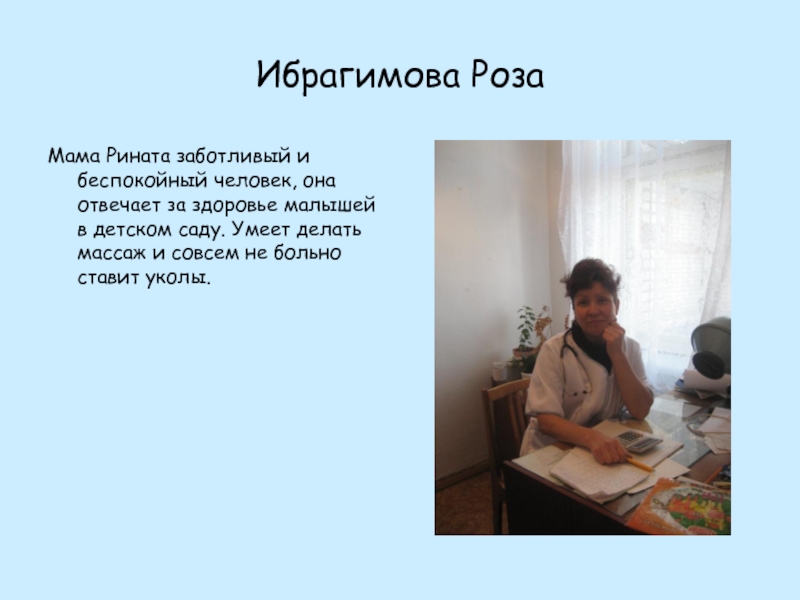 Ибрагимова Роза

Мама Рината заботливый и беспокойный человек, она отвечает за здоровье малышей в детском саду. Умеет делать массаж и совсем не больно ставит уколы.